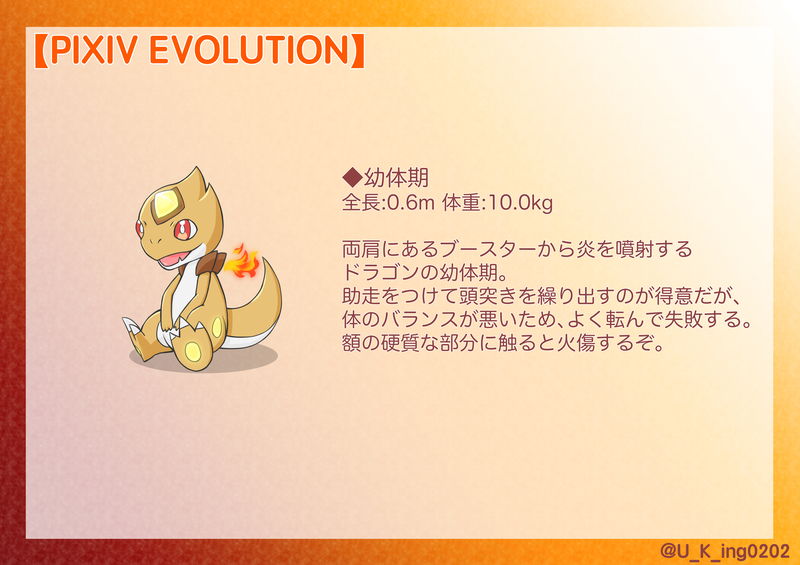 【PIXIV EVOLUTION】

◆幼体期
全長:0.6m 体重:10.0kg

両肩にあるブースターから炎を噴射するドラゴンの幼体期。
助走をつけて頭突きを繰り出すのが得意だが、体のバランスが悪いため、よく転んで失敗する。
額の硬質な部分に触ると火傷するぞ。

@U_K_ing0202